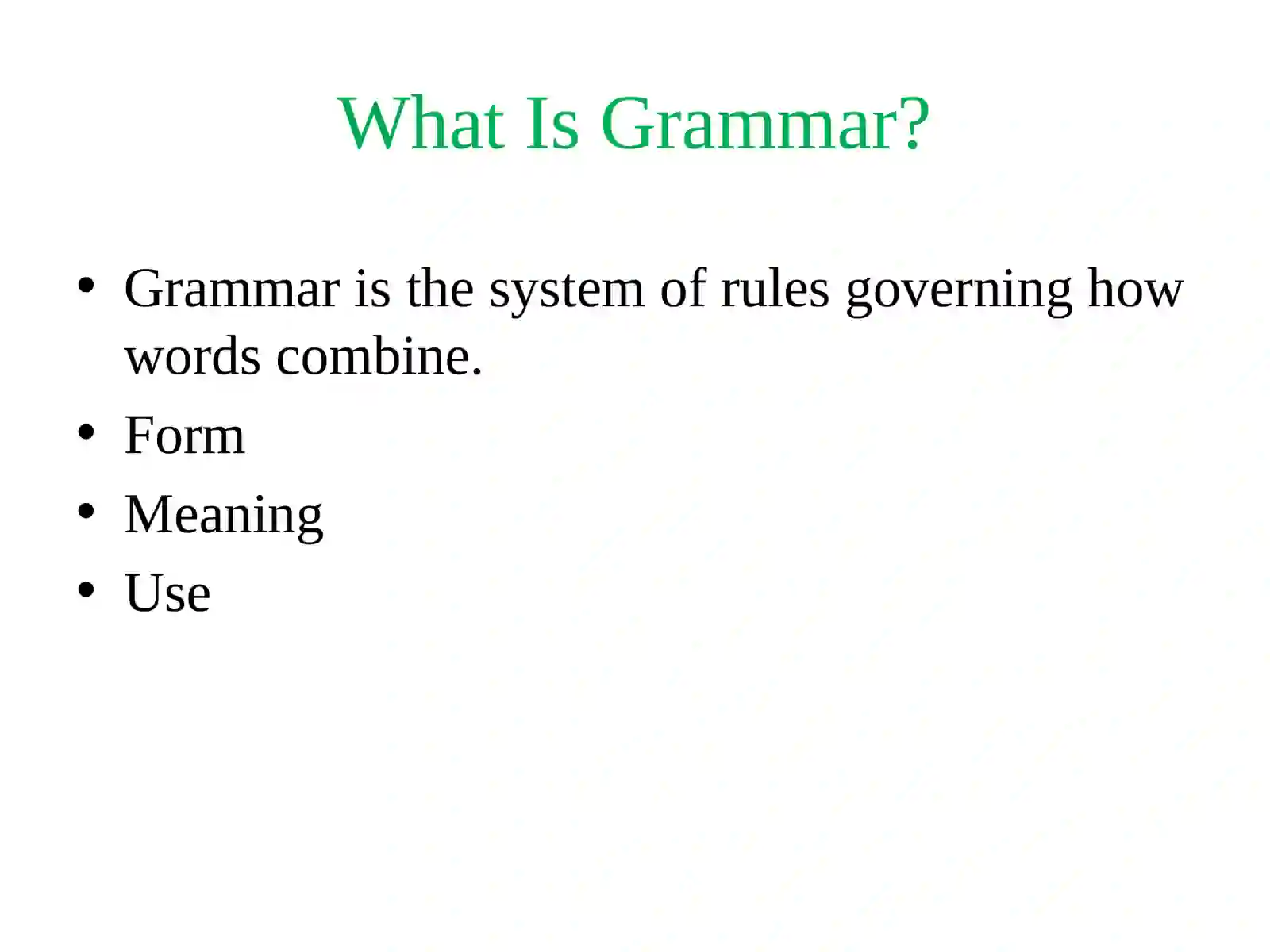 What Is Grammar?

• Grammar is the system of rules governing how words combine.
• Form
• Meaning
• Use